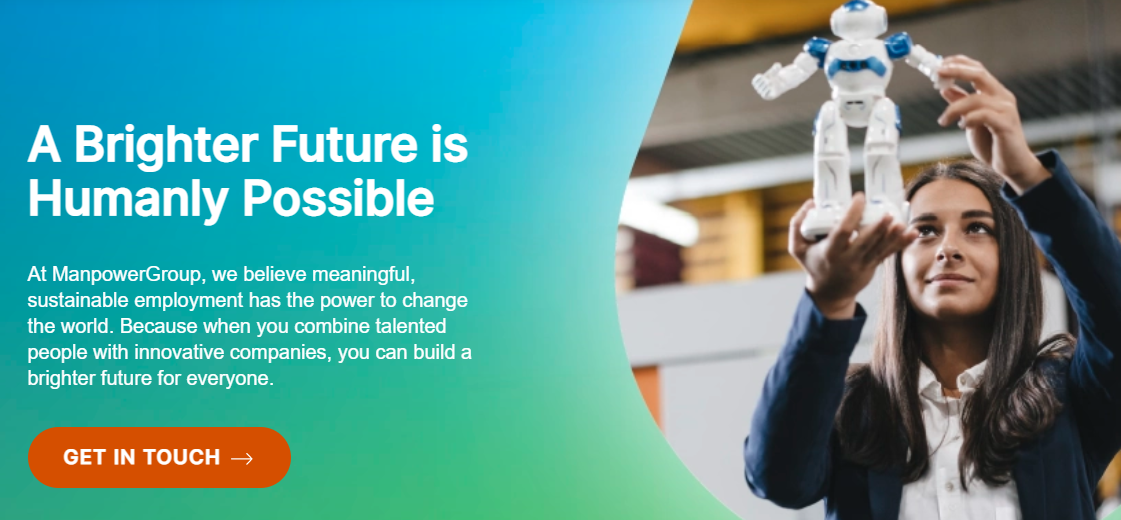 A Brighter Future is Humanly Possible

At ManpowerGroup, we believe meaningful, sustainable employment has the power to change the world. Because when you combine talented people with innovative companies, you can build a brighter future for everyone.

GET IN TOUCH →